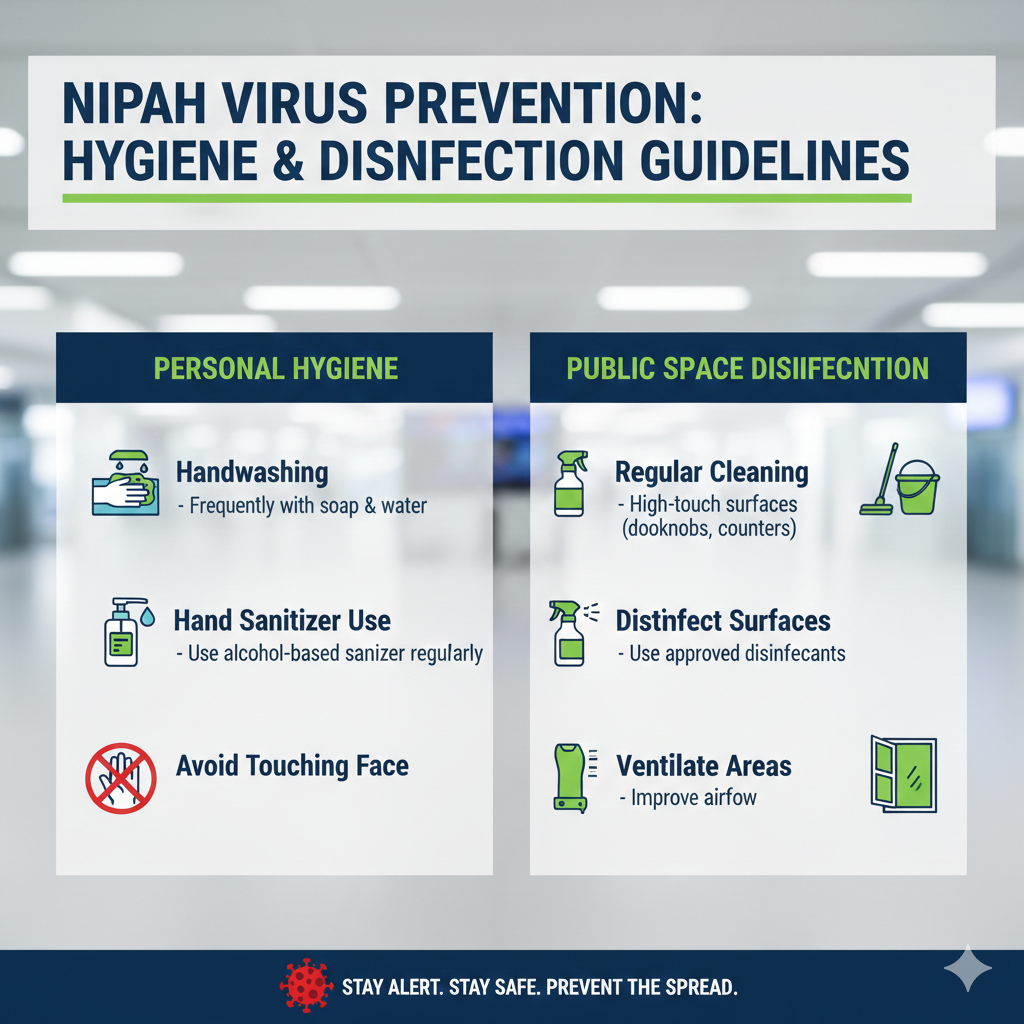 NIPAH VIRUS PREVENTION: HYGIENE & DISNFECTION GUIDELINES

PERSONAL HYGIENE

Handwashing
- Frequently with soap & water

Hand Sanitizer Use
- Use alcohol-based sanizer regularly

Avoid Touching Face

PUBLIC SPACE DISIIFECNTION

Regular Cleaning
- High-touch surfaces (dooknobs, counters)

Distnfect Surfaces
- Use approved disinfecants

Ventilate Areas
- Improve airfow

STAY ALERT. STAY SAFE. PREVENT THE SPREAD.